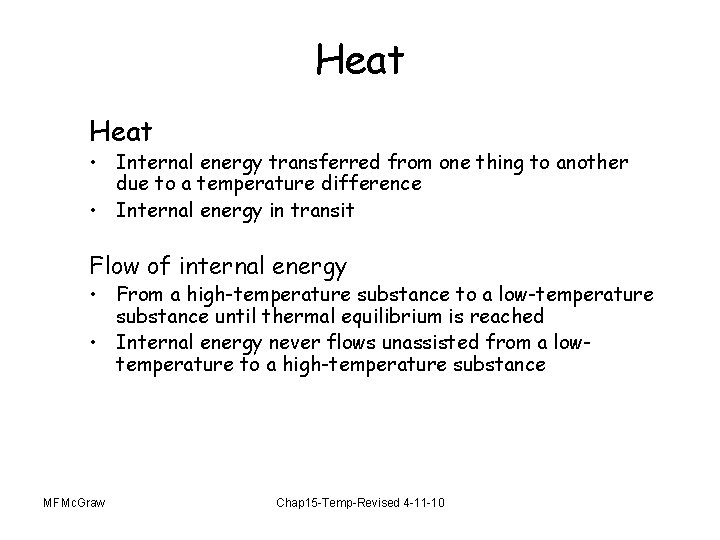 Heat

Heat

• Internal energy transferred from one thing to another due to a temperature difference
• Internal energy in transit

Flow of internal energy

• From a high-temperature substance to a low-temperature substance until thermal equilibrium is reached
• Internal energy never flows unassisted from a low-temperature to a high-temperature substance

MFMcGraw

Chap15-Temp-Revised 4-11-10